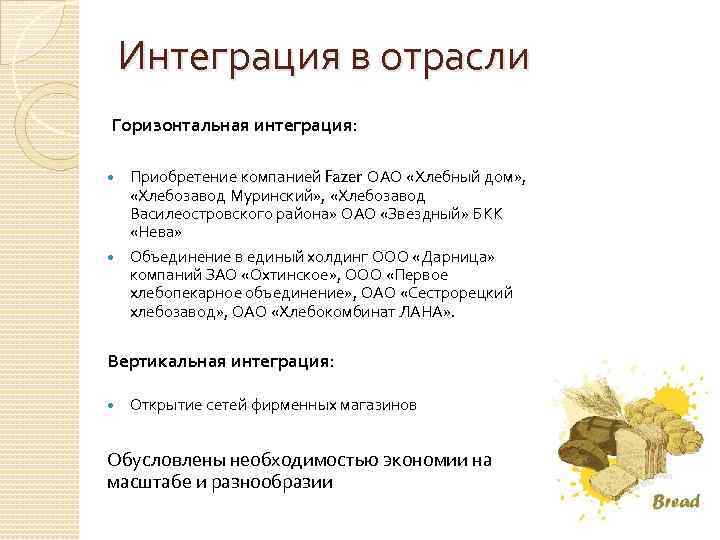 Интеграция в отрасли

Горизонтальная интеграция:

Приобретение компанией Fazer ОАО «Хлебный дом», «Хлебозавод Муринский», «Хлебозавод Василеостровского района» ОАО «Звездный» БКК «Нева»

Объединение в единый холдинг ООО «Дарница» компаний ЗАО «Охтинское», ООО «Первое хлебопекарное объединение», ОАО «Сестрорецкий хлебозавод», ОАО «Хлебокомбинат ЛАНА».

Вертикальная интеграция:

Открытие сетей фирменных магазинов

Обусловлены необходимостью экономии на масштабе и разнообразии

Bread